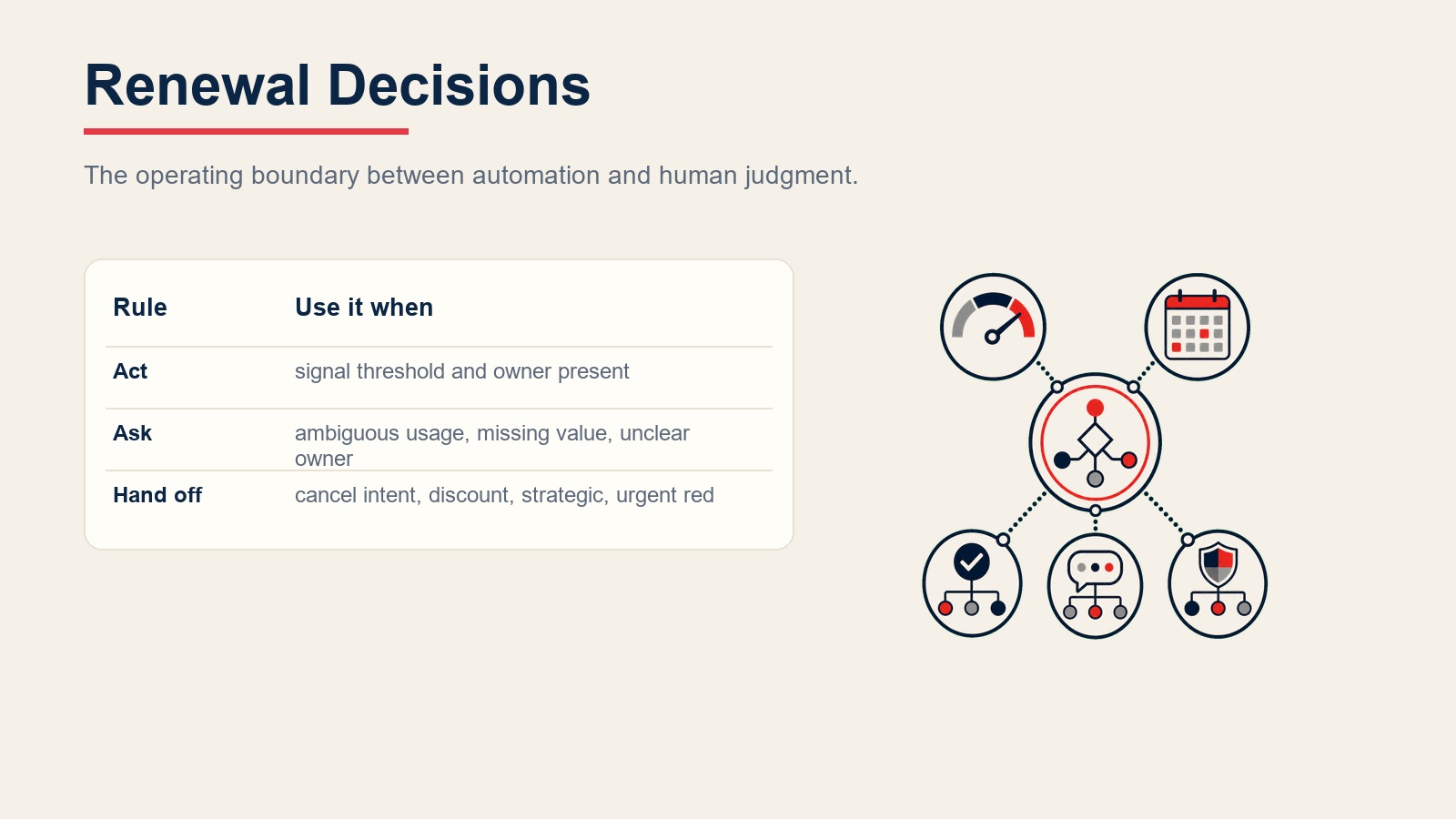 Renewal Decisions

The operating boundary between automation and human judgment.

| Rule | Use it when |
|---|---|
| Act | signal threshold and owner present |
| Ask | ambiguous usage, missing value, unclear owner |
| Hand off | cancel intent, discount, strategic, urgent red |